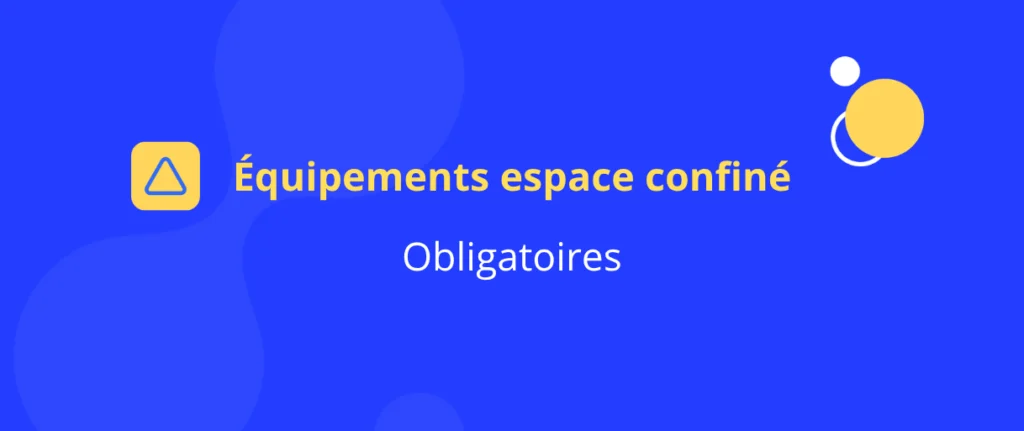 Équipements espace confiné

Obligatoires